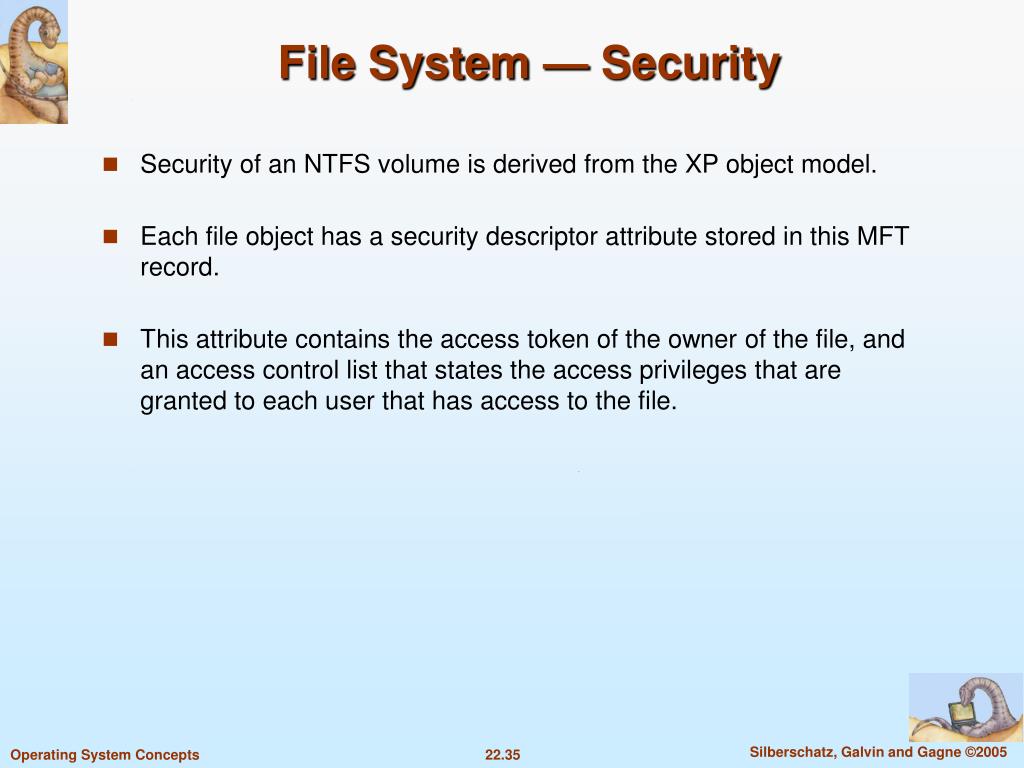 File System — Security

Security of an NTFS volume is derived from the XP object model.

Each file object has a security descriptor attribute stored in this MFT record.

This attribute contains the access token of the owner of the file, and an access control list that states the access privileges that are granted to each user that has access to the file.

Operating System Concepts

22.35

Silberschatz, Galvin and Gagne ©2005